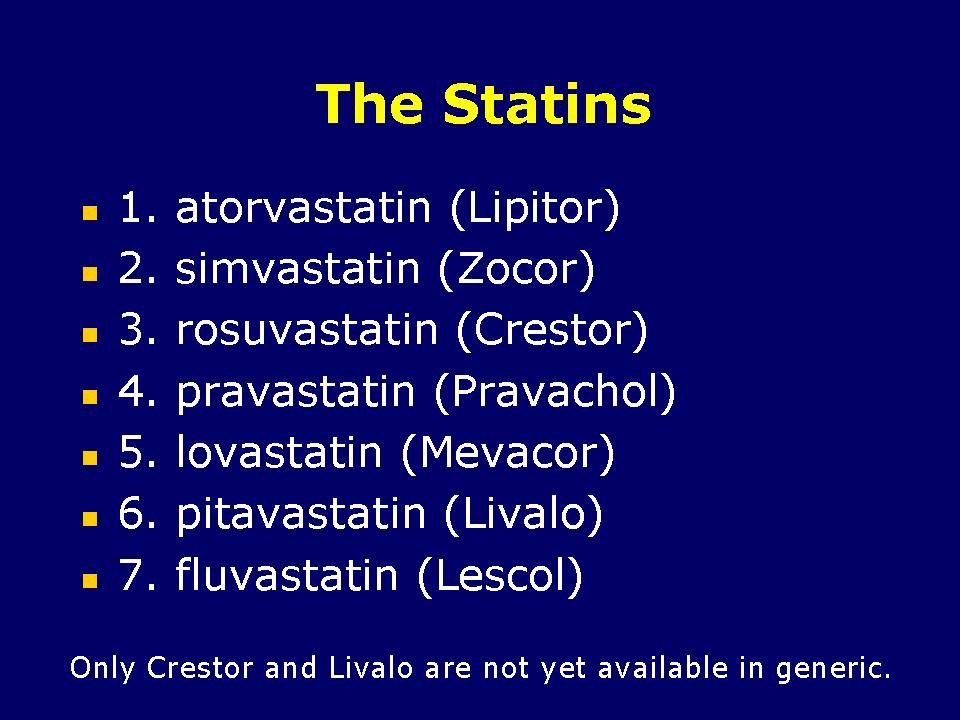 The Statins

- 1. atorvastatin (Lipitor)
- 2. simvastatin (Zocor)
- 3. rosuvastatin (Crestor)
- 4. pravastatin (Pravachol)
- 5. lovastatin (Mevacor)
- 6. pitavastatin (Livalo)
- 7. fluvastatin (Lescol)

Only Crestor and Livalo are not yet available in generic.